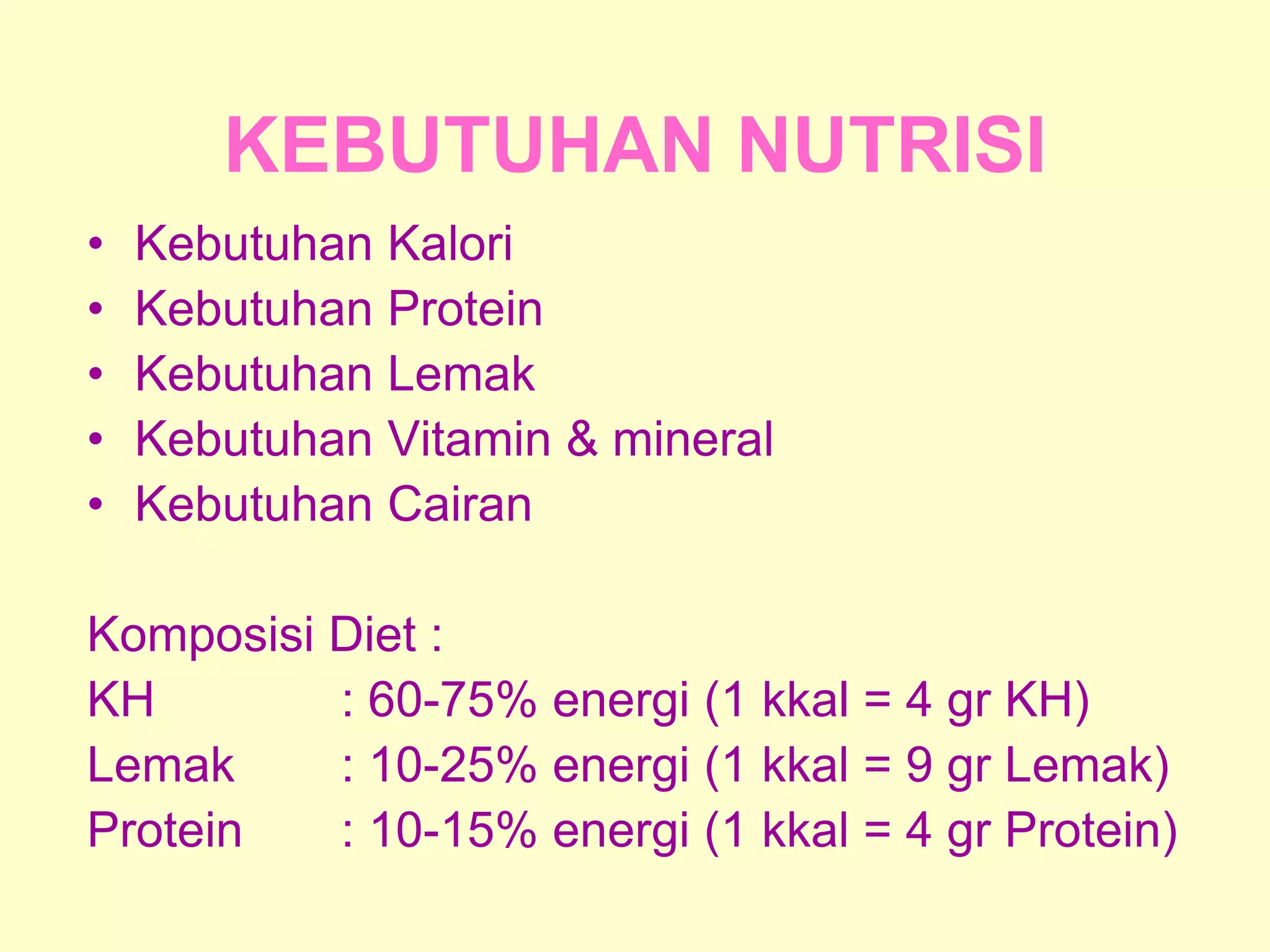 KEBUTUHAN NUTRISI

• Kebutuhan Kalori
• Kebutuhan Protein
• Kebutuhan Lemak
• Kebutuhan Vitamin & mineral
• Kebutuhan Cairan

Komposisi Diet :
KH : 60-75% energi (1 kkal = 4 gr KH)
Lemak : 10-25% energi (1 kkal = 9 gr Lemak)
Protein : 10-15% energi (1 kkal = 4 gr Protein)